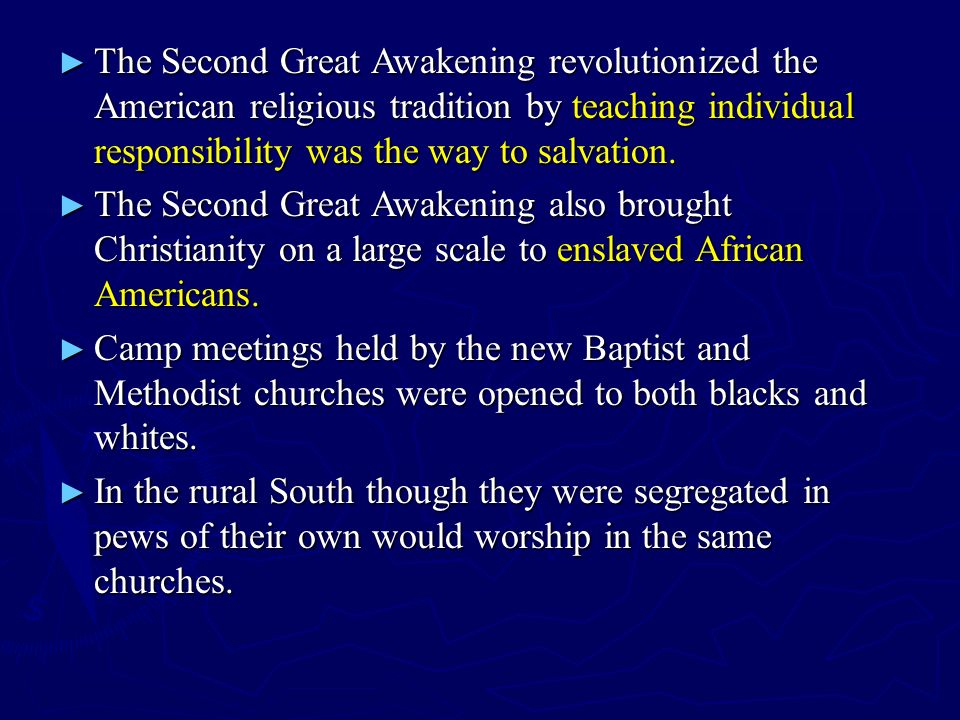 ► The Second Great Awakening revolutionized the American religious tradition by teaching individual responsibility was the way to salvation.

► The Second Great Awakening also brought Christianity on a large scale to enslaved African Americans.

► Camp meetings held by the new Baptist and Methodist churches were opened to both blacks and whites.

► In the rural South though they were segregated in pews of their own would worship in the same churches.